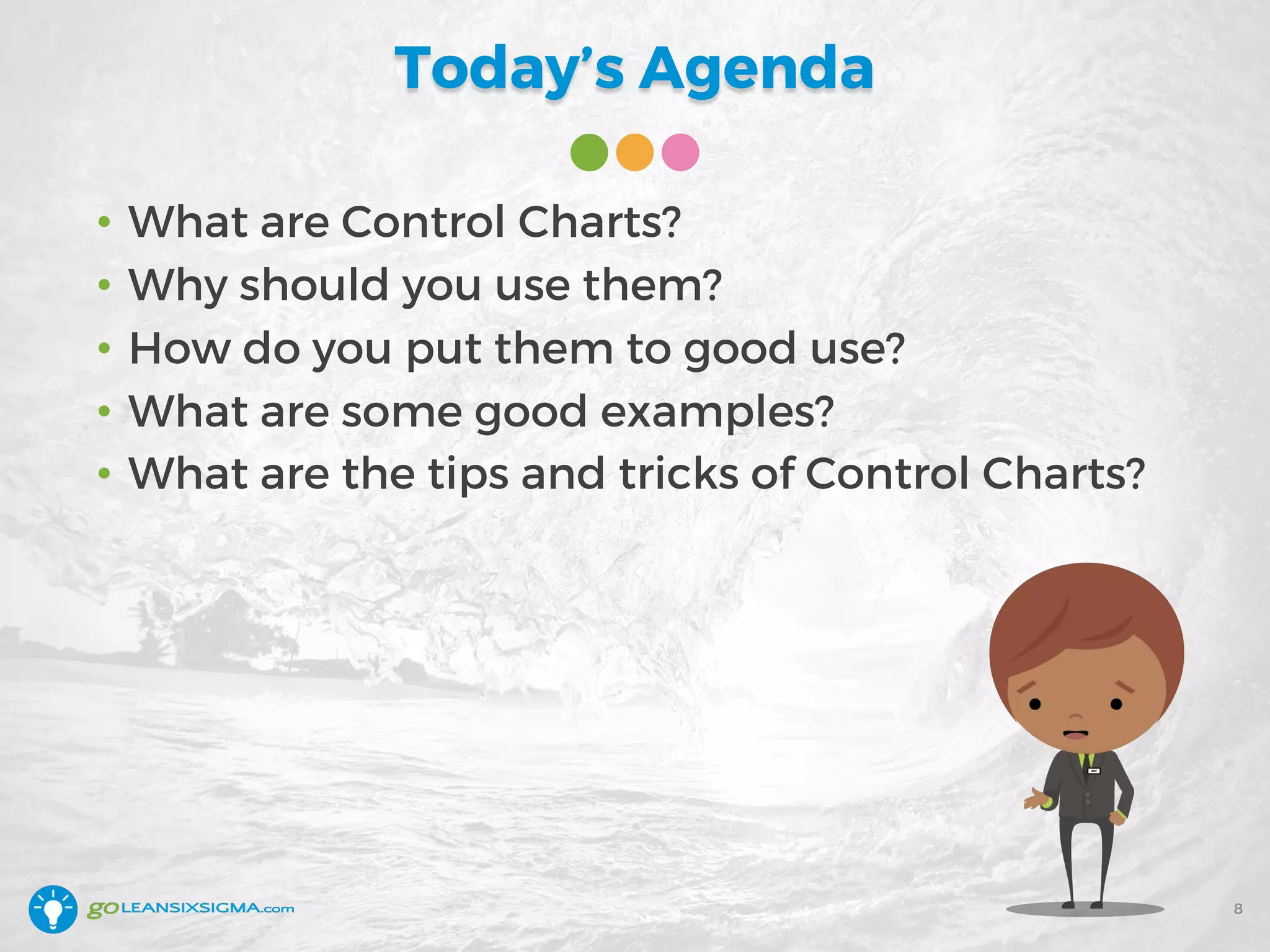 Today's Agenda

• What are Control Charts?
• Why should you use them?
• How do you put them to good use?
• What are some good examples?
• What are the tips and tricks of Control Charts?

goLEANSIXSIGMA.com

8